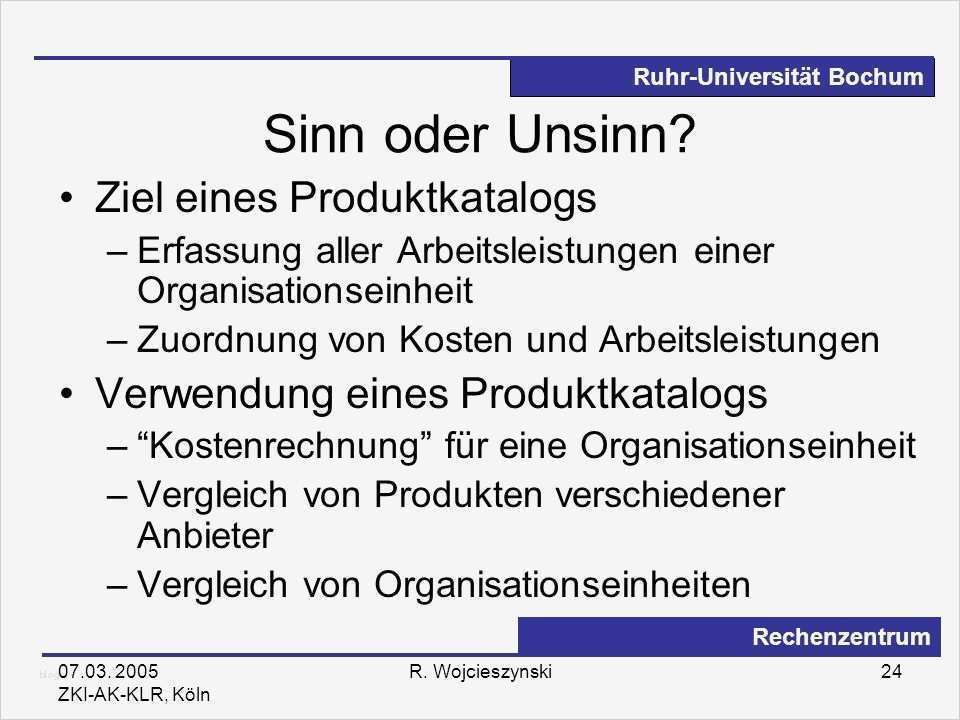 Ruhr-Universität Bochum

Sinn oder Unsinn?

• Ziel eines Produktkatalogs
 – Erfassung aller Arbeitsleistungen einer Organisationseinheit
 – Zuordnung von Kosten und Arbeitsleistungen
• Verwendung eines Produktkatalogs
 – “Kostenrechnung” für eine Organisationseinheit
 – Vergleich von Produkten verschiedener Anbieter
 – Vergleich von Organisationseinheiten

Rechenzentrum

07.03. 2005
ZKI-AK-KLR, Köln

R. Wojcieszynski

24